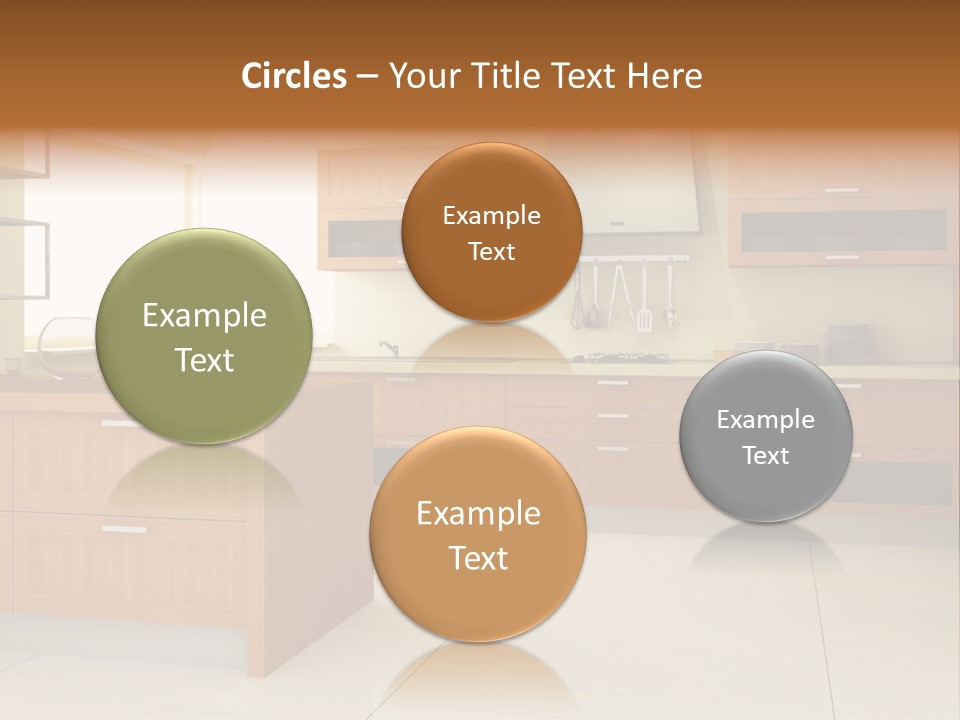 Circles – Your Title Text Here

Example Text

Example Text

Example Text

Example Text